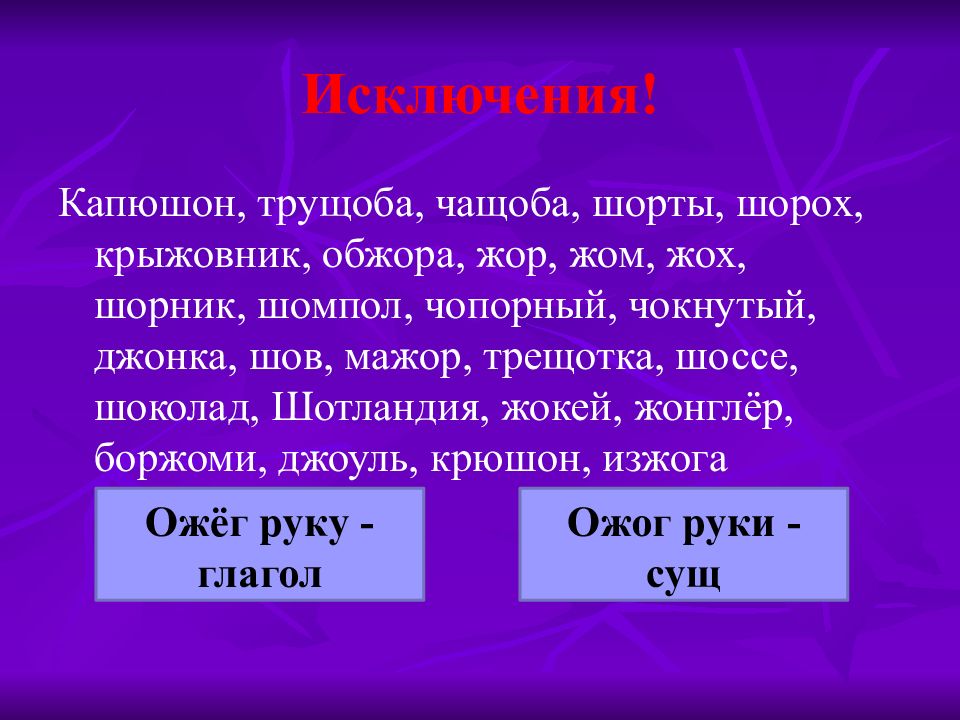 Исключения!

Капюшон, трущоба, чащоба, шорты, шорох, крыжовник, обжора, жор, жом, жох, шорник, шомпол, чопорный, чокнутый, джонка, шов, мажор, трещотка, шоссе, шоколад, Шотландия, жокей, жонглёр, боржоми, джоуль, крюшон, изжога

Ожёг руку - глагол

Ожог руки - сущ